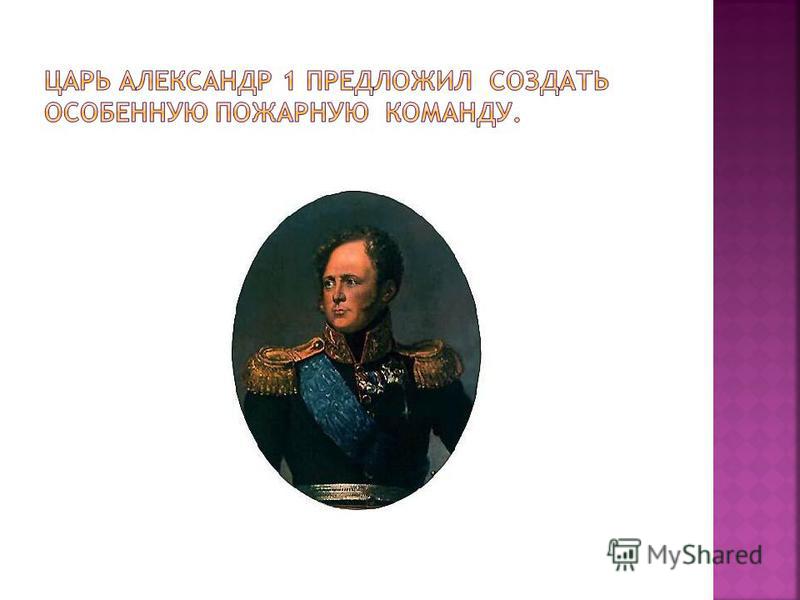 ЦАРЬ АЛЕКСАНДР 1 ПРЕДЛОЖИЛ СОЗДАТЬ ОСОБЕННУЮ ПОЖАРНУЮ КОМАНДУ.

MyShared